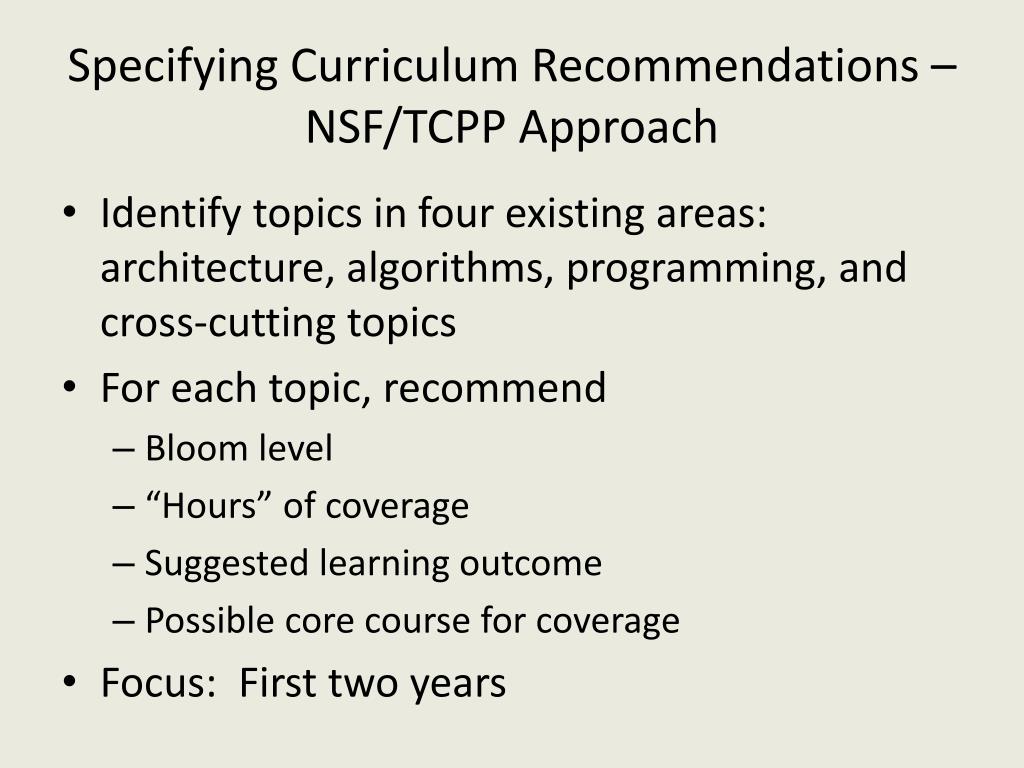 Specifying Curriculum Recommendations – NSF/TCPP Approach

• Identify topics in four existing areas: architecture, algorithms, programming, and cross-cutting topics
• For each topic, recommend
– Bloom level
– “Hours” of coverage
– Suggested learning outcome
– Possible core course for coverage
• Focus:  First two years